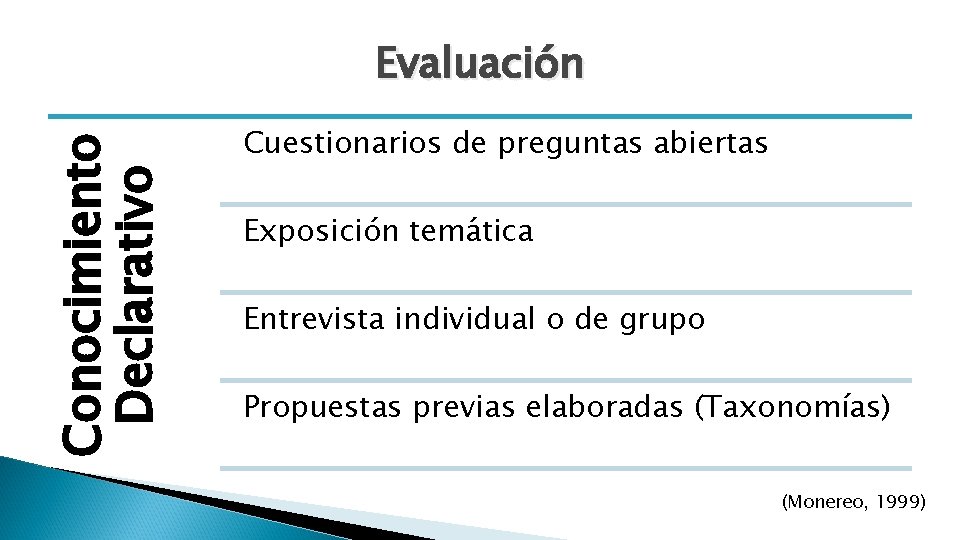 Evaluación

Conocimiento Declarativo

Cuestionarios de preguntas abiertas

Exposición temática

Entrevista individual o de grupo

Propuestas previas elaboradas (Taxonomías)

(Monereo, 1999)